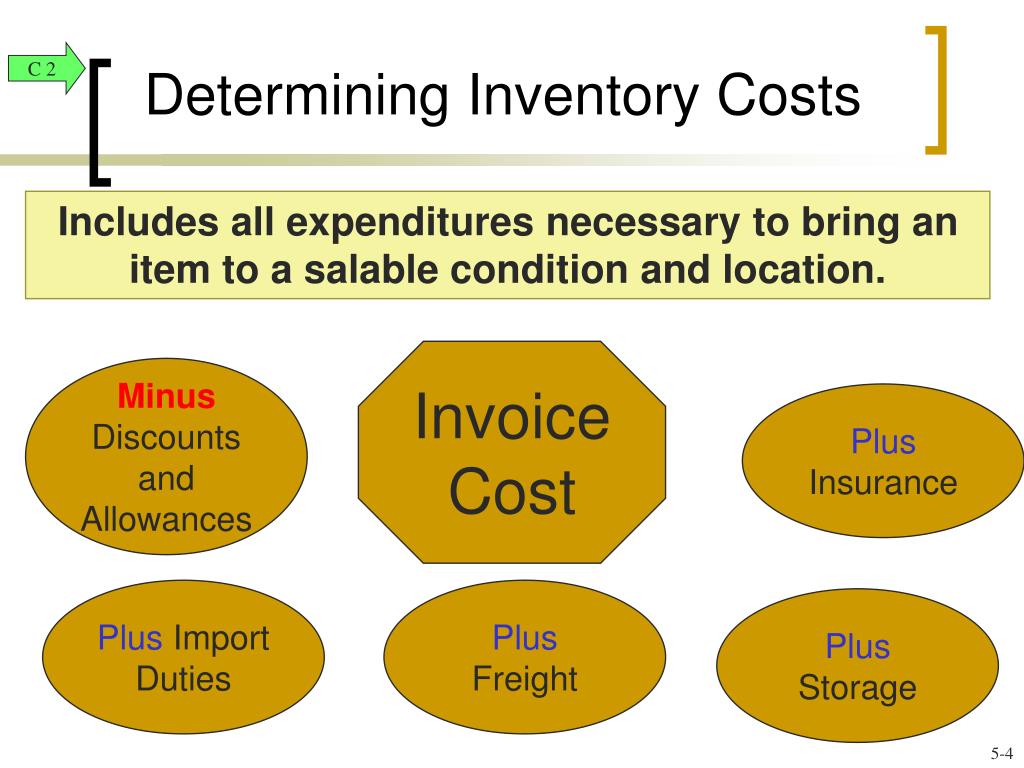 C 2

Determining Inventory Costs

Includes all expenditures necessary to bring an item to a salable condition and location.

Minus Discounts and Allowances

Invoice Cost

Plus Insurance

Plus Import Duties

Plus Freight

Plus Storage

5-4